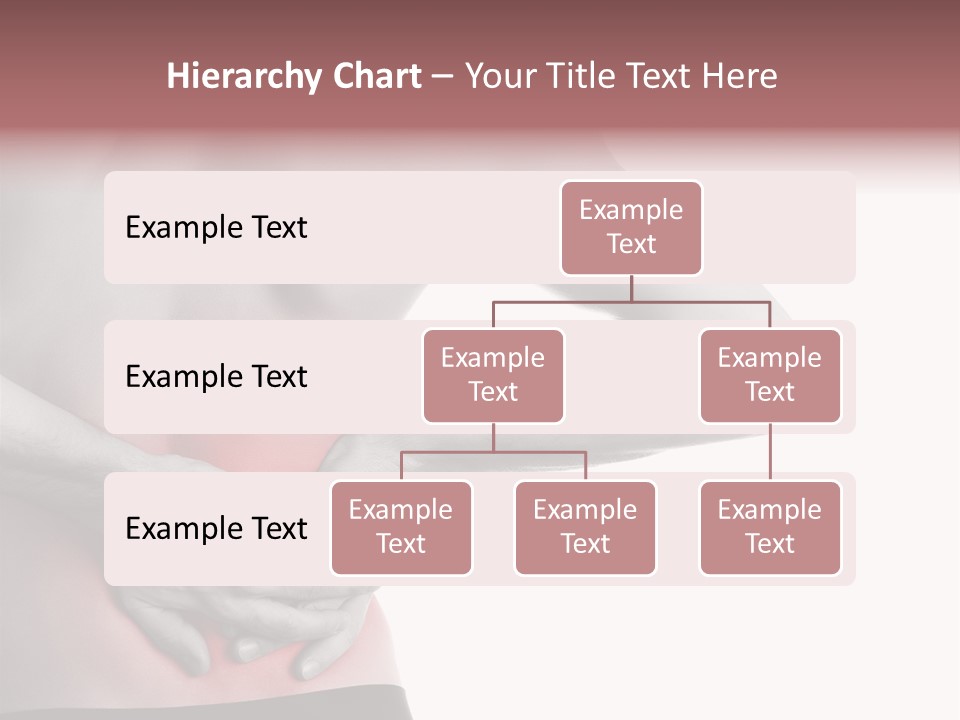 Hierarchy Chart – Your Title Text Here

Example Text

Example Text

Example Text

Example Text

Example Text

Example Text

Example Text

Example Text

Example Text